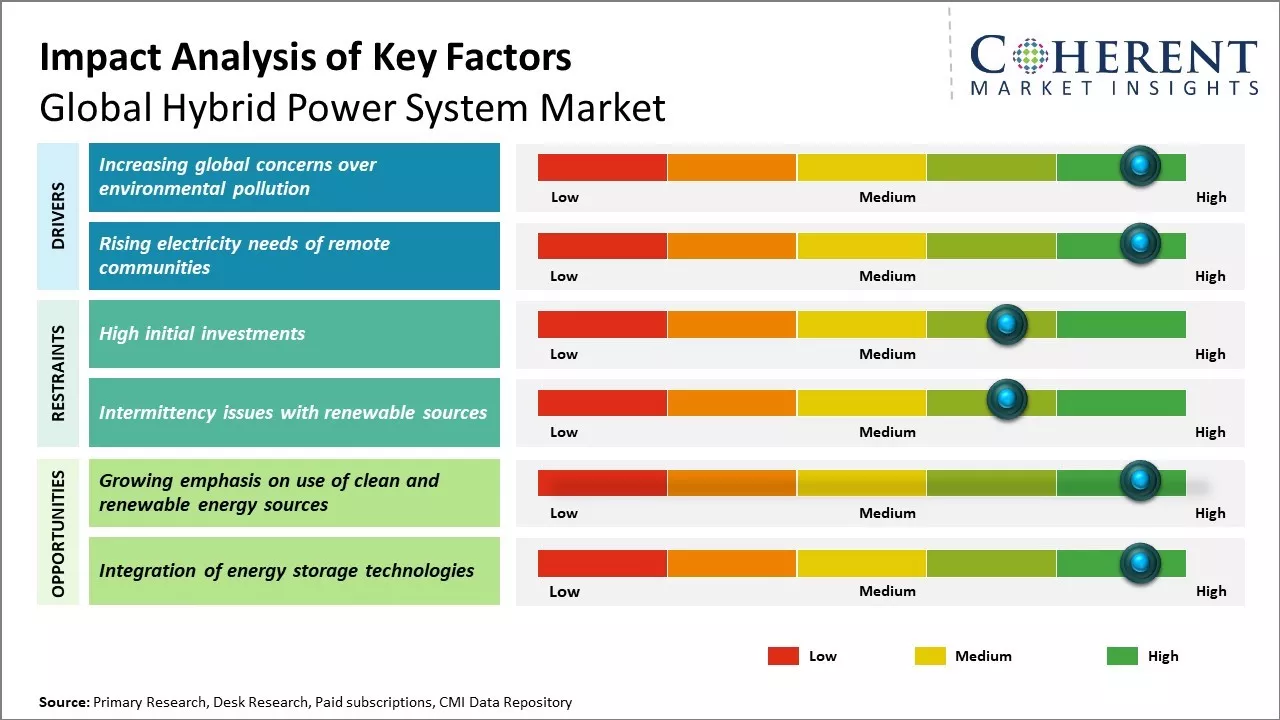 Impact Analysis of Key Factors
Global Hybrid Power System Market

COHERENT
MARKET INSIGHTS

DRIVERS

Increasing global concerns over environmental pollution
Low Medium High

Rising electricity needs of remote communities
Low Medium High

RESTRAINTS

High initial investments
Low Medium High

Intermittency issues with renewable sources
Low Medium High

OPPORTUNITIES

Growing emphasis on use of clean and renewable energy sources
Low Medium High

Integration of energy storage technologies
Low Medium High

Low Medium High

Source: Primary Research, Desk Research, Paid subscriptions, CMI Data Repository